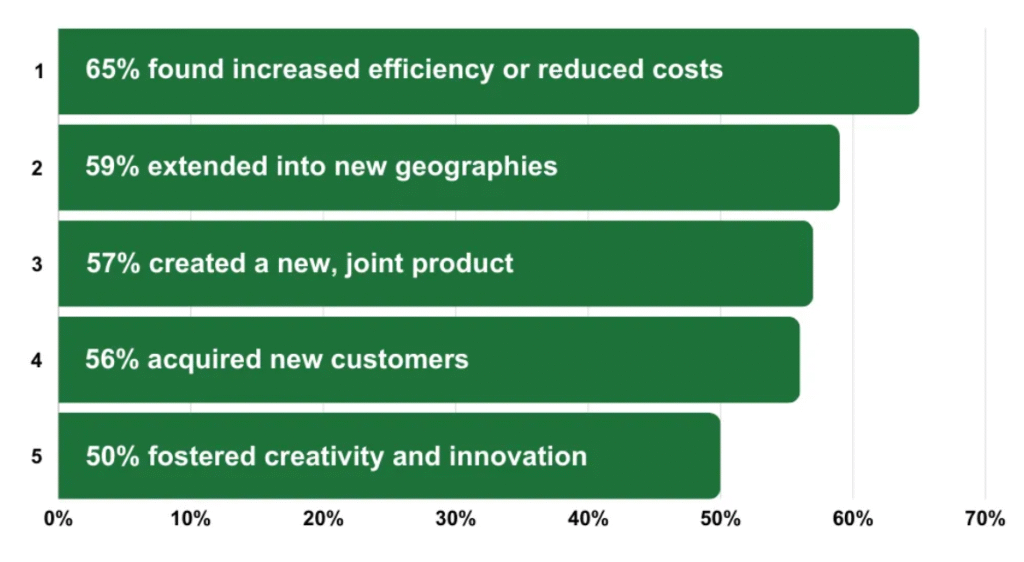 1 65% found increased efficiency or reduced costs

2 59% extended into new geographies

3 57% created a new, joint product

4 56% acquired new customers

5 50% fostered creativity and innovation

0% 10% 20% 30% 40% 50% 60% 70%